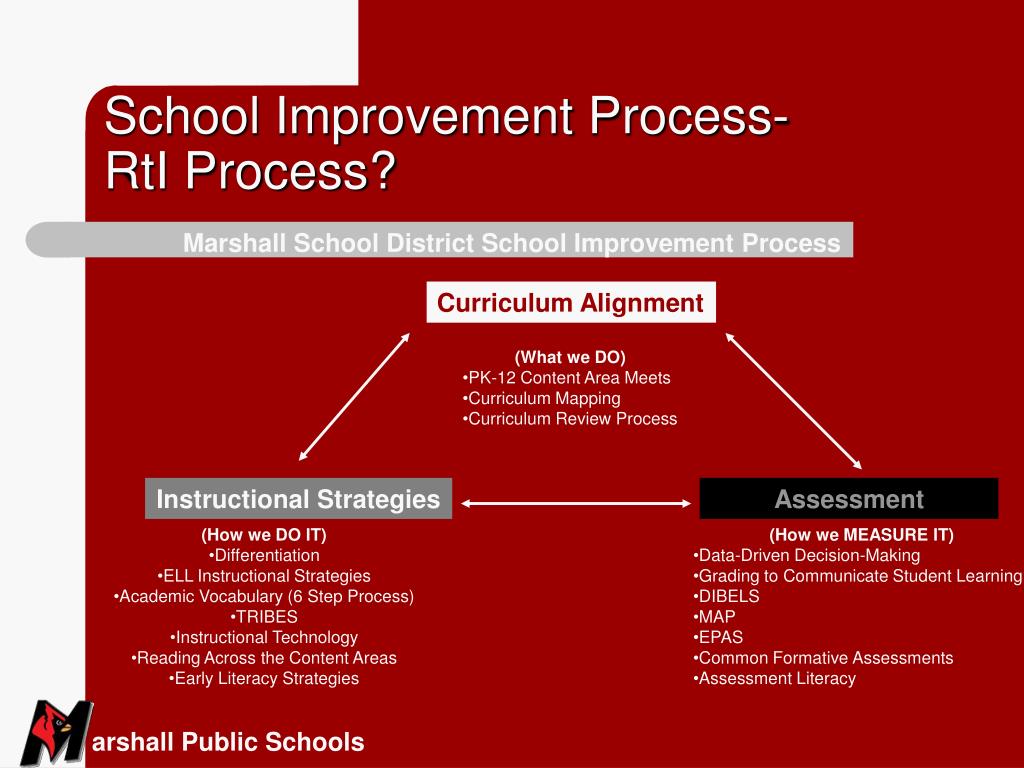 School Improvement Process-
RtI Process?

Marshall School District School Improvement Process

Curriculum Alignment

(What we DO)
•PK-12 Content Area Meets
•Curriculum Mapping
•Curriculum Review Process

Instructional Strategies

(How we DO IT)
•Differentiation
•ELL Instructional Strategies
•Academic Vocabulary (6 Step Process)
•TRIBES
•Instructional Technology
•Reading Across the Content Areas
•Early Literacy Strategies

Assessment

(How we MEASURE IT)
•Data-Driven Decision-Making
•Grading to Communicate Student Learning
•DIBELS
•MAP
•EPAS
•Common Formative Assessments
•Assessment Literacy

Marshall Public Schools